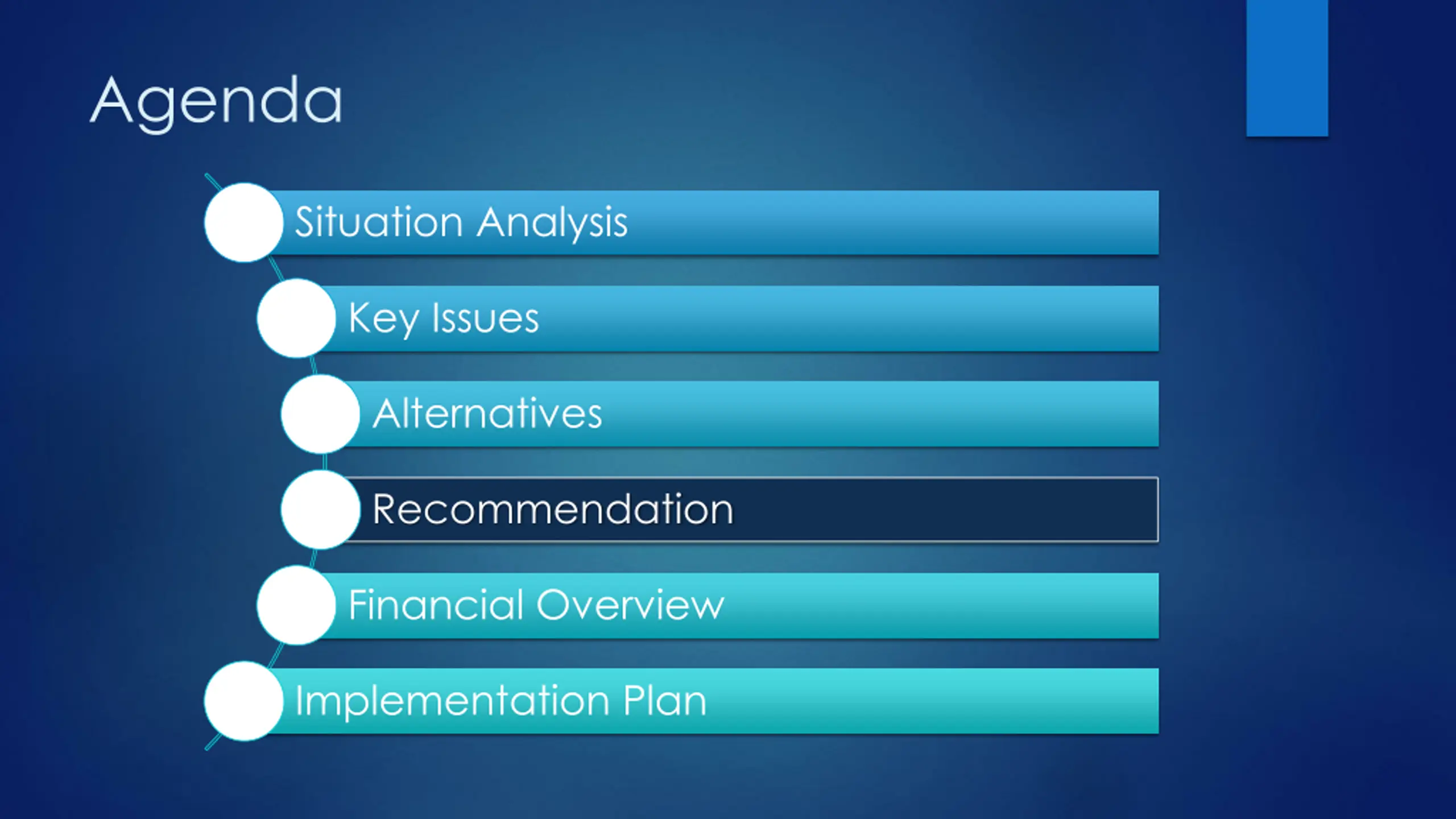 Agenda

Situation Analysis

Key Issues

Alternatives

Recommendation

Financial Overview

Implementation Plan